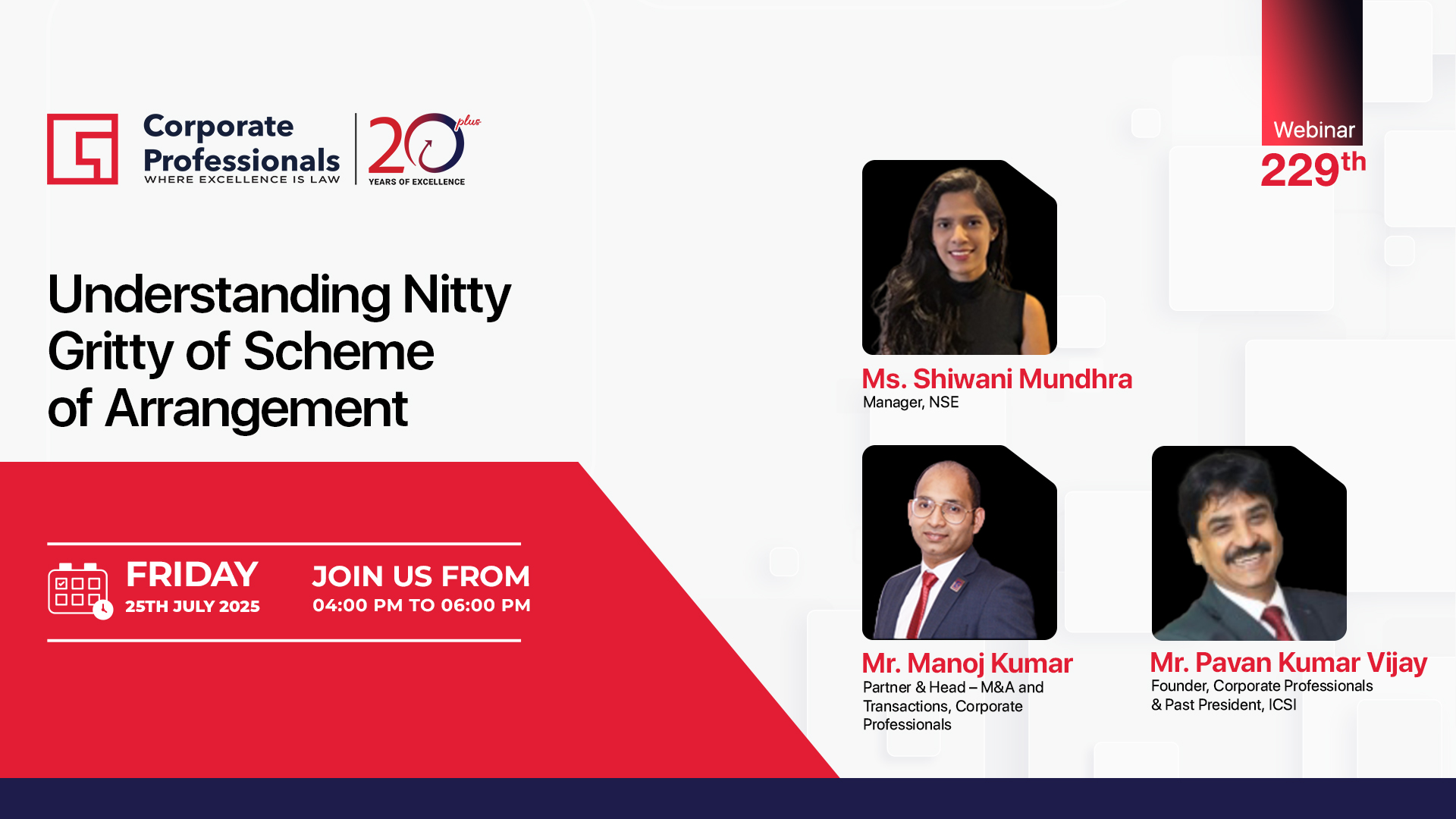 Corporate Professionals
WHERE EXCELLENCE IS LAW

20 plus
YEARS OF EXCELLENCE

Webinar
229th

Understanding Nitty Gritty of Scheme of Arrangement

FRIDAY
25TH JULY 2025

JOIN US FROM
04:00 PM TO 06:00 PM

Ms. Shiwani Mundhra
Manager, NSE

Mr. Manoj Kumar
Partner & Head – M&A and Transactions, Corporate Professionals

Mr. Pavan Kumar Vijay
Founder, Corporate Professionals & Past President, ICSI